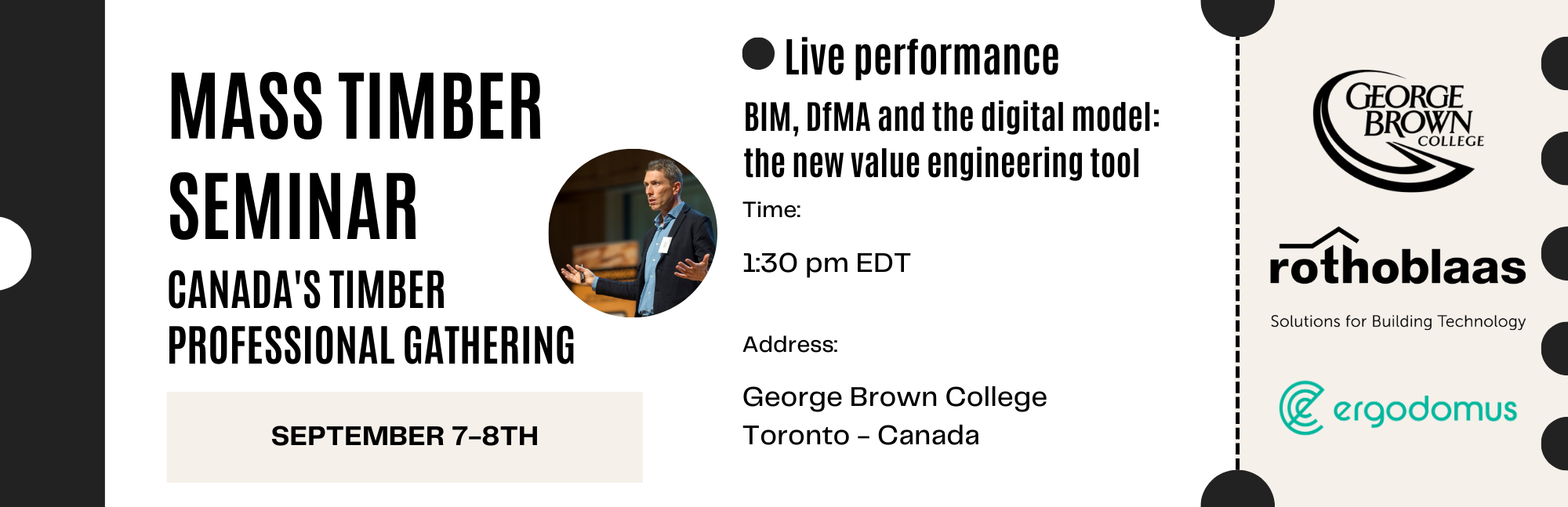 MASS TIMBER SEMINAR

CANADA'S TIMBER PROFESSIONAL GATHERING

SEPTEMBER 7-8TH

Live performance

BIM, DfMA and the digital model: the new value engineering tool

Time:

1:30 pm EDT

Address:

George Brown College
Toronto - Canada

GEORGE BROWN COLLEGE

rothoblaas

Solutions for Building Technology

ergodomus